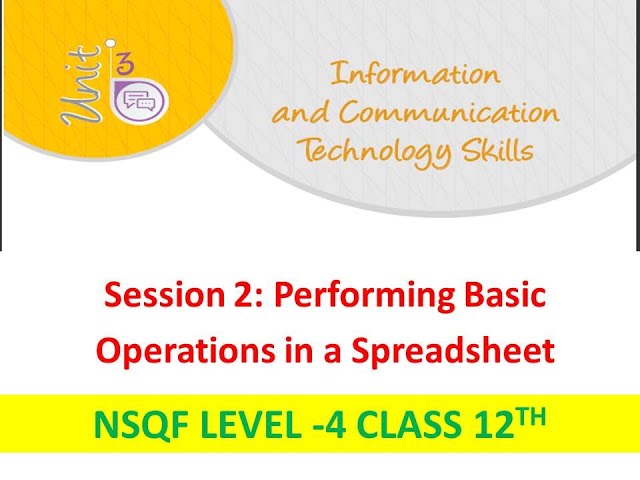 Unit 3

Information and Communication Technology Skills

Session 2: Performing Basic Operations in a Spreadsheet

NSQF LEVEL -4 CLASS 12$^{TH}$